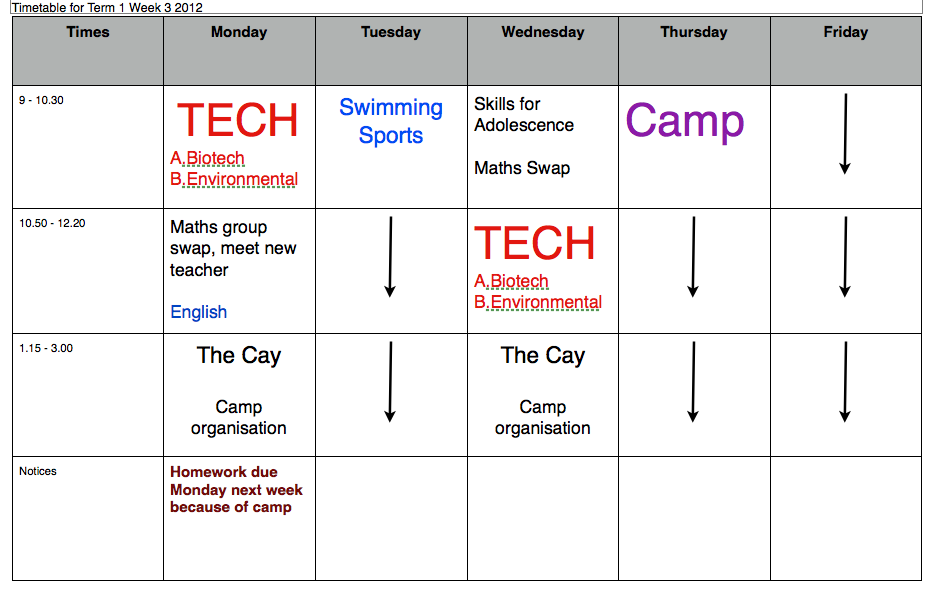 Timetable for Term 1 Week 3 2012

| Times | Monday | Tuesday | Wednesday | Thursday | Friday |
|---|---|---|---|---|---|
| 9 - 10.30 | TECH A.Biotech B.Environmental | Swimming Sports | Skills for Adolescence Maths Swap | Camp | |
| 10.50 - 12.20 | Maths group swap, meet new teacher English | | TECH A.Biotech B.Environmental | | |
| 1.15 - 3.00 | The Cay Camp organisation | | The Cay Camp organisation | | |
| Notices | Homework due Monday next week because of camp | | | | |